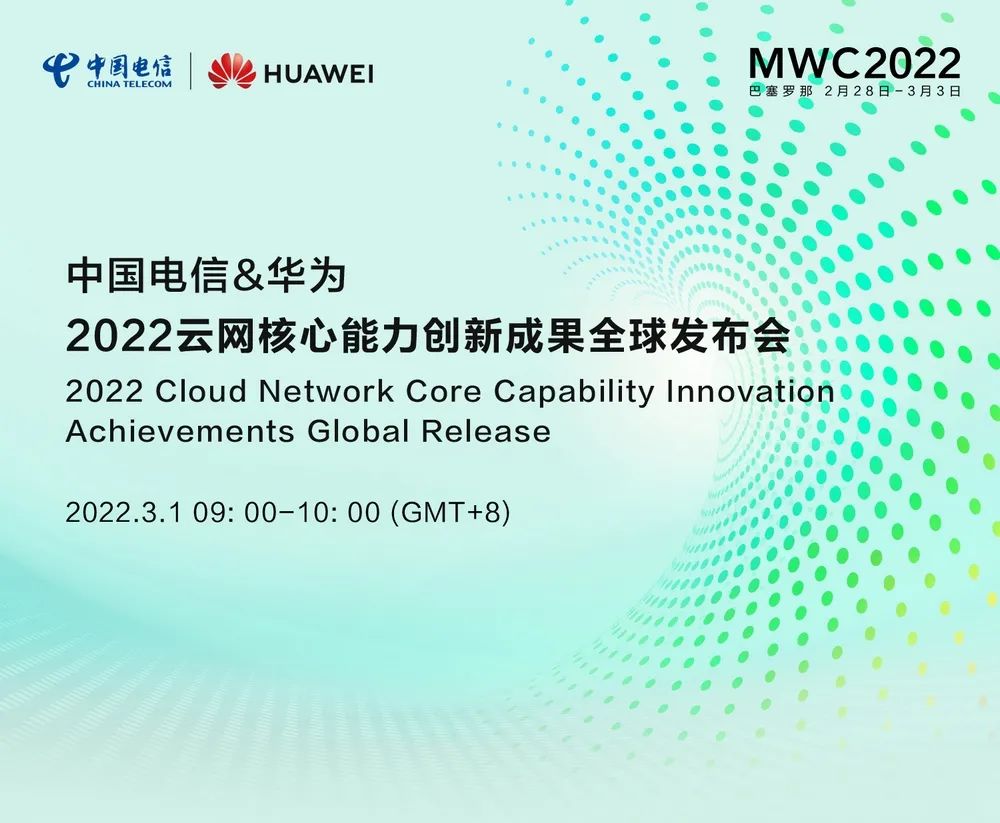 中国电信
CHINA TELECOM

HUAWEI

MWC2022
巴塞罗那 2月28日-3月3日

中国电信&华为
2022云网核心能力创新成果全球发布会
2022 Cloud Network Core Capability Innovation Achievements Global Release

2022.3.1 09: 00-10: 00 (GMT+8)